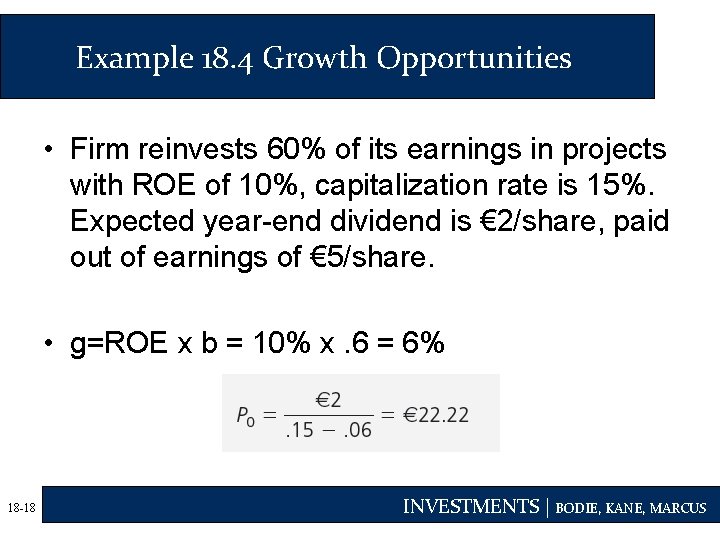 Example 18.4 Growth Opportunities

• Firm reinvests 60% of its earnings in projects with ROE of 10%, capitalization rate is 15%. Expected year-end dividend is €2/share, paid out of earnings of €5/share.

• g=ROE x b = 10% x .6 = 6%

$P_0 = \frac{€2}{.15 - .06} = €22.22$

18-18

INVESTMENTS | BODIE, KANE, MARCUS